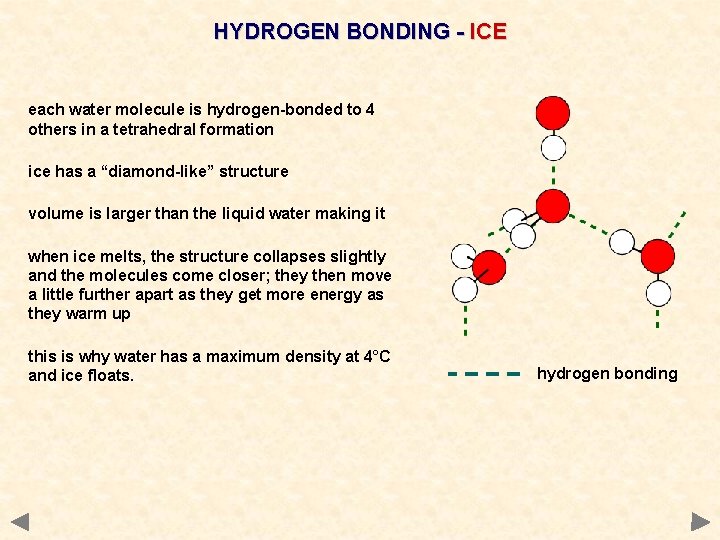 HYDROGEN BONDING - ICE

each water molecule is hydrogen-bonded to 4 others in a tetrahedral formation

ice has a “diamond-like” structure

volume is larger than the liquid water making it

when ice melts, the structure collapses slightly and the molecules come closer; they then move a little further apart as they get more energy as they warm up

this is why water has a maximum density at 4°C and ice floats.

hydrogen bonding